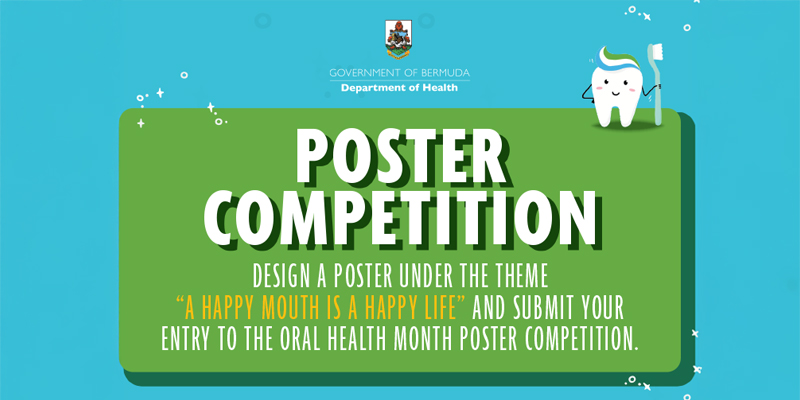 GOVERNMENT OF BERMUDA
Department of Health

POSTER COMPETITION

DESIGN A POSTER UNDER THE THEME "A HAPPY MOUTH IS A HAPPY LIFE" AND SUBMIT YOUR ENTRY TO THE ORAL HEALTH MONTH POSTER COMPETITION.